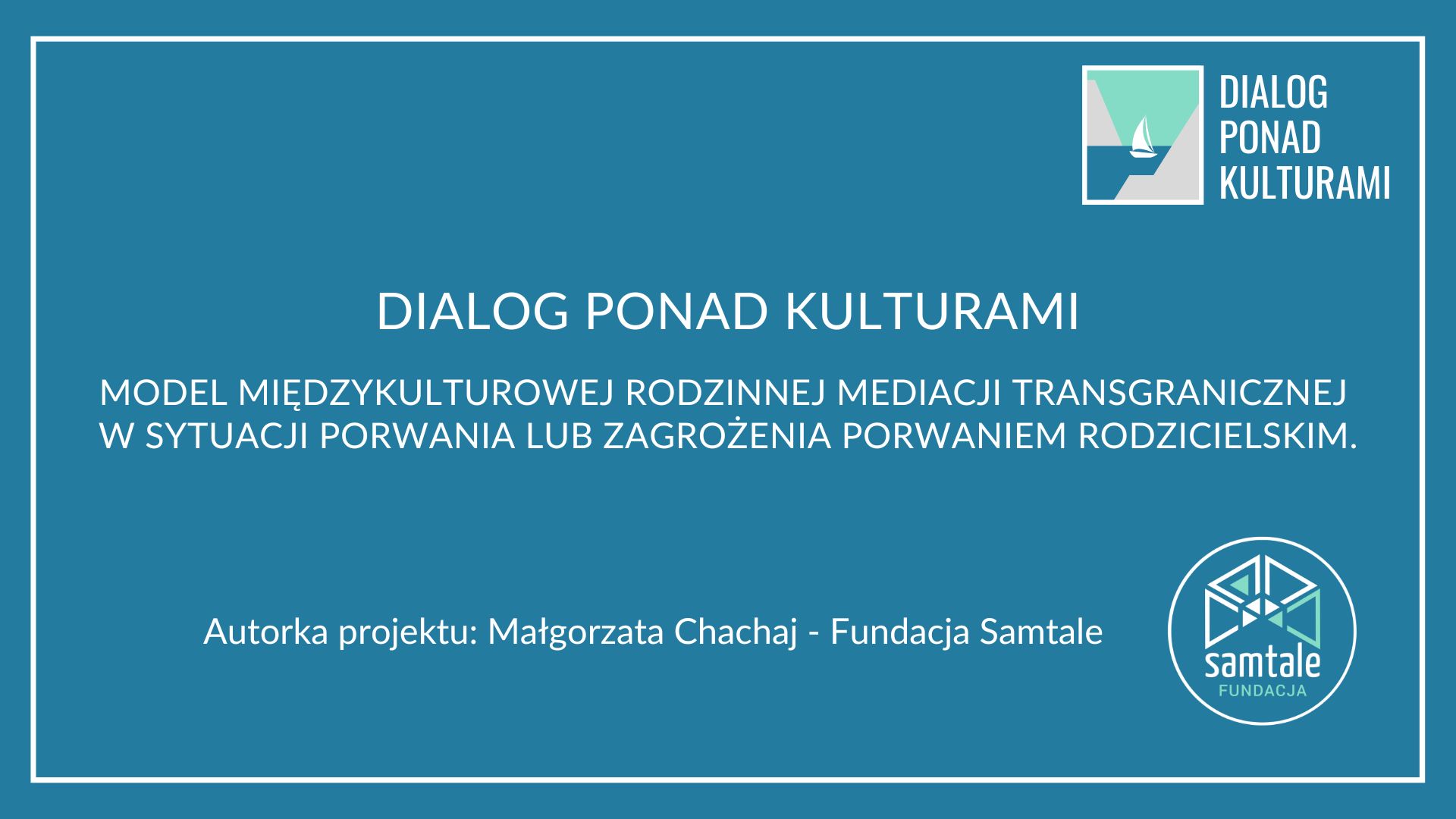 DIALOG
PONAD
KULTURAMI

DIALOG PONAD KULTURAMI

MODEL MIĘDZYKULTUROWEJ RODZINNEJ MEDIACJI TRANSGRANICZNEJ W SYTUACJI PORWANIA LUB ZAGROŻENIA PORWANIEM RODZICIELSKIM.

Autorka projektu: Małgorzata Chachaj - Fundacja Samtale

samtale
FUNDACJA